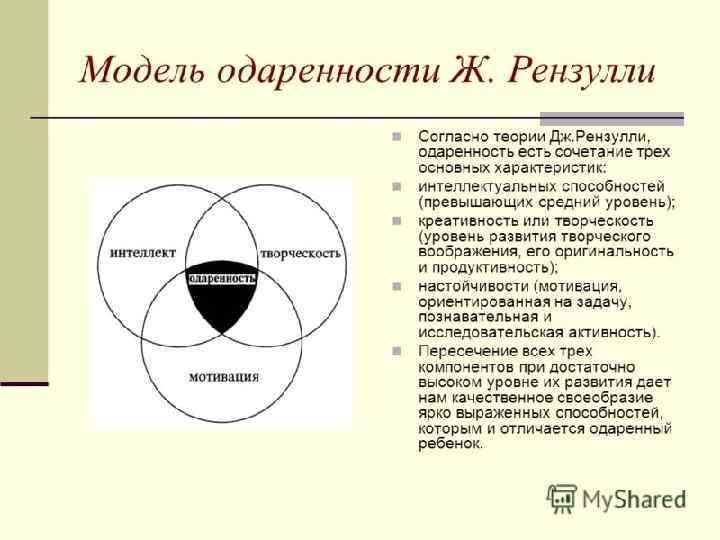 Модель одаренности Ж. Рензулли

интеллект

творческость

одаренность

мотивация

Согласно теории Дж.Рензулли, одаренность есть сочетание трех основных характеристик:

интеллектуальных способностей (превышающих средний уровень);

креативность или творческость (уровень развития творческого воображения, его оригинальность и продуктивность);

настойчивости (мотивация, ориентированная на задачу, познавательная и исследовательская активность).

Пересечение всех трех компонентов при достаточно высоком уровне их развития дает нам качественное своеобразие ярко выраженных способностей, которым и отличается одаренный ребенок.

MyShared